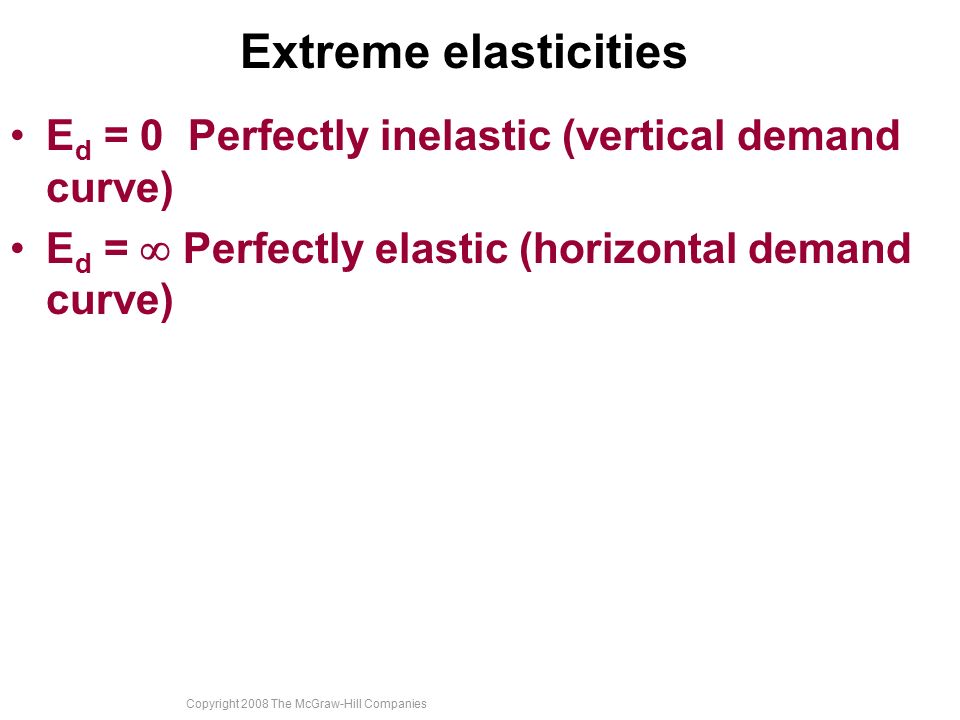 Extreme elasticities

• $E_d = 0$ Perfectly inelastic (vertical demand curve)

• $E_d = \infty$ Perfectly elastic (horizontal demand curve)

Copyright 2008 The McGraw-Hill Companies